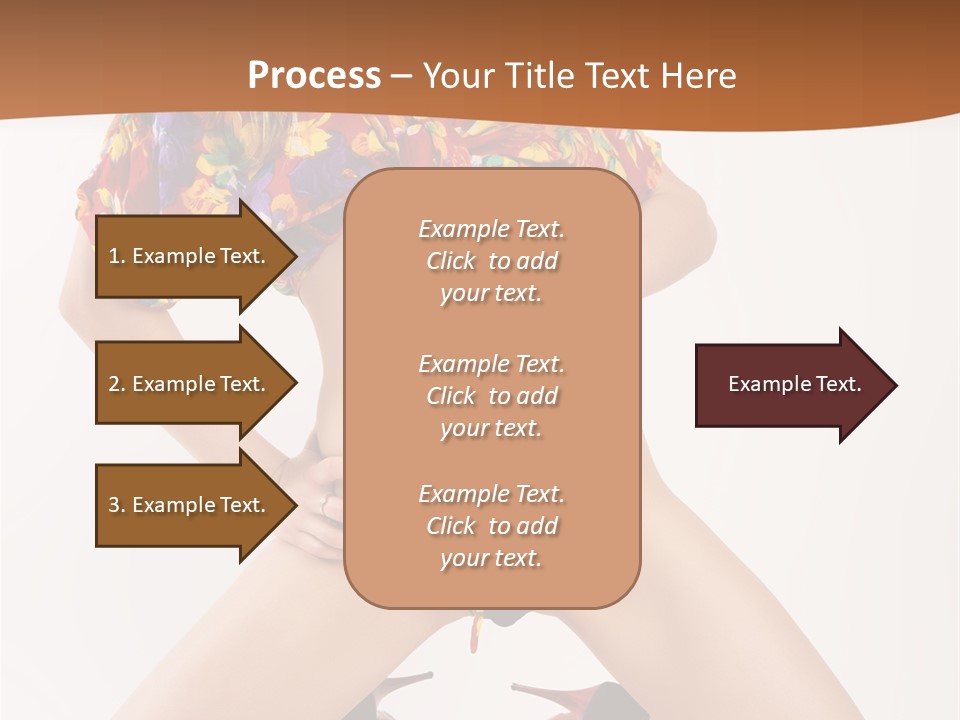 Process – Your Title Text Here

1. Example Text.

2. Example Text.

3. Example Text.

Example Text. Click to add your text.

Example Text. Click to add your text.

Example Text. Click to add your text.

Example Text.